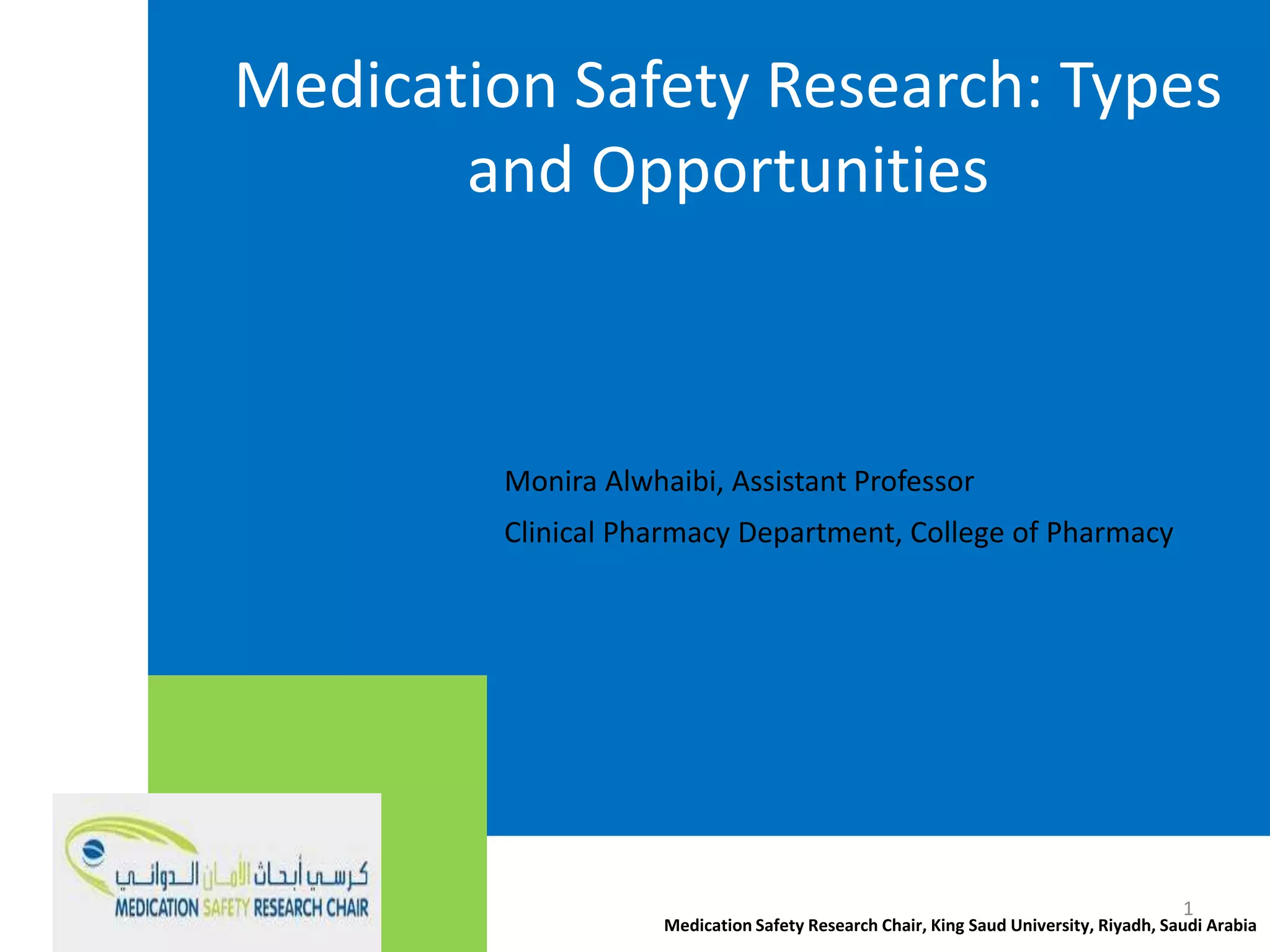 Medication Safety Research: Types and Opportunities

Monira Alwhaibi, Assistant Professor

Clinical Pharmacy Department, College of Pharmacy

كرسي أبحاث الأمان الدوائي
MEDICATION SAFETY RESEARCH CHAIR

1

Medication Safety Research Chair, King Saud University, Riyadh, Saudi Arabia